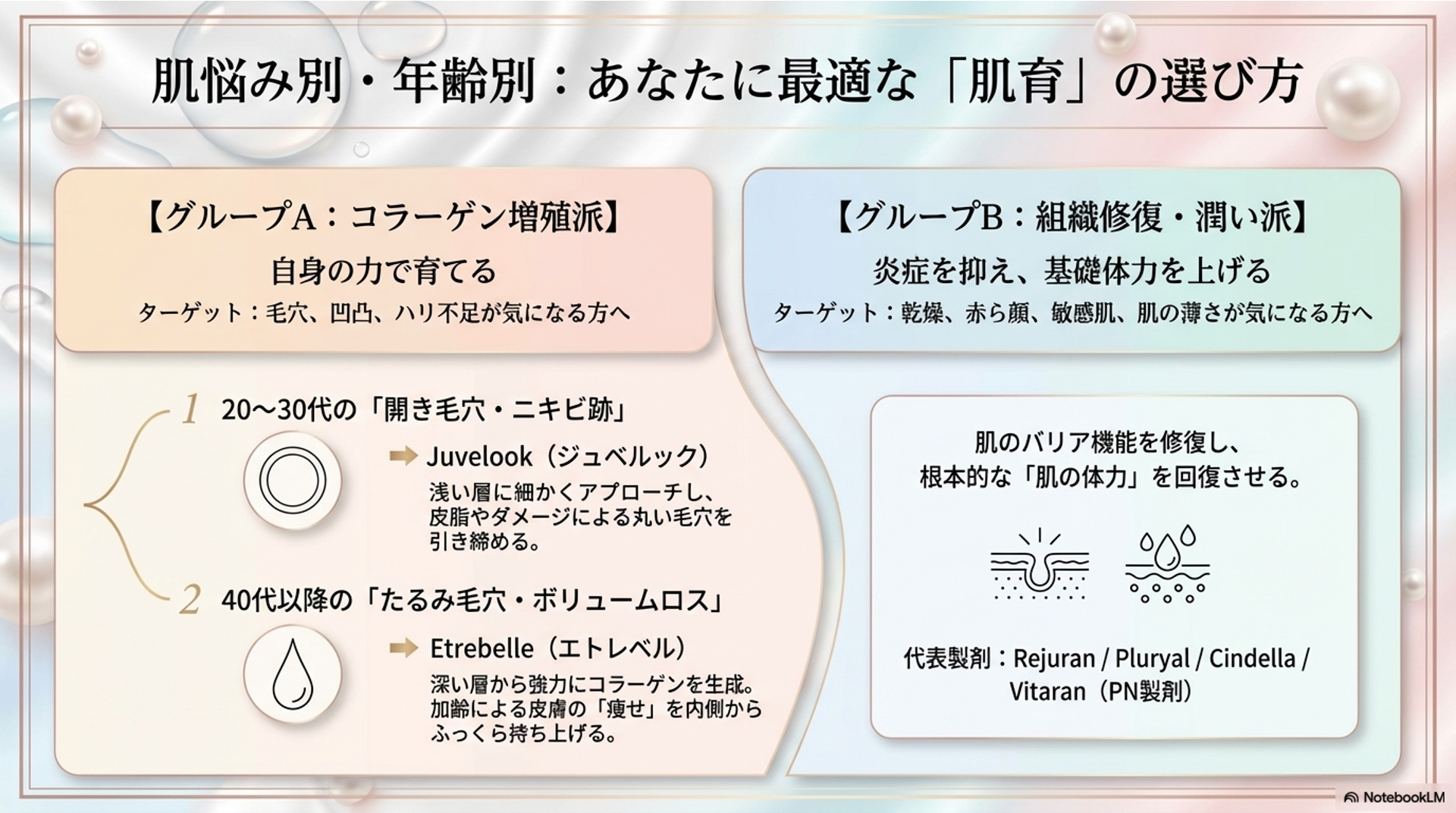 肌悩み別・年齢別：あなたに最適な「肌育」の選び方

【グループA：コラーゲン増殖派】
自身の力で育てる
ターゲット：毛穴、凹凸、ハリ不足が気になる方へ

1 20〜30代の「開き毛穴・ニキビ跡」
➡ Juvelook（ジュベルック）
浅い層に細かくアプローチし、皮脂やダメージによる丸い毛穴を引き締める。

2 40代以降の「たるみ毛穴・ボリュームロス」
➡ Etrebelle（エトレベル）
深い層から強力にコラーゲンを生成。加齢による皮膚の「痩せ」を内側からふっくら持ち上げる。

【グループB：組織修復・潤い派】
炎症を抑え、基礎体力を上げる
ターゲット：乾燥、赤ら顔、敏感肌、肌の薄さが気になる方へ

肌のバリア機能を修復し、根本的な「肌の体力」を回復させる。

代表製剤：Rejuran / Pluryal / Cindella / Vitaran（PN製剤）

NotebookLM